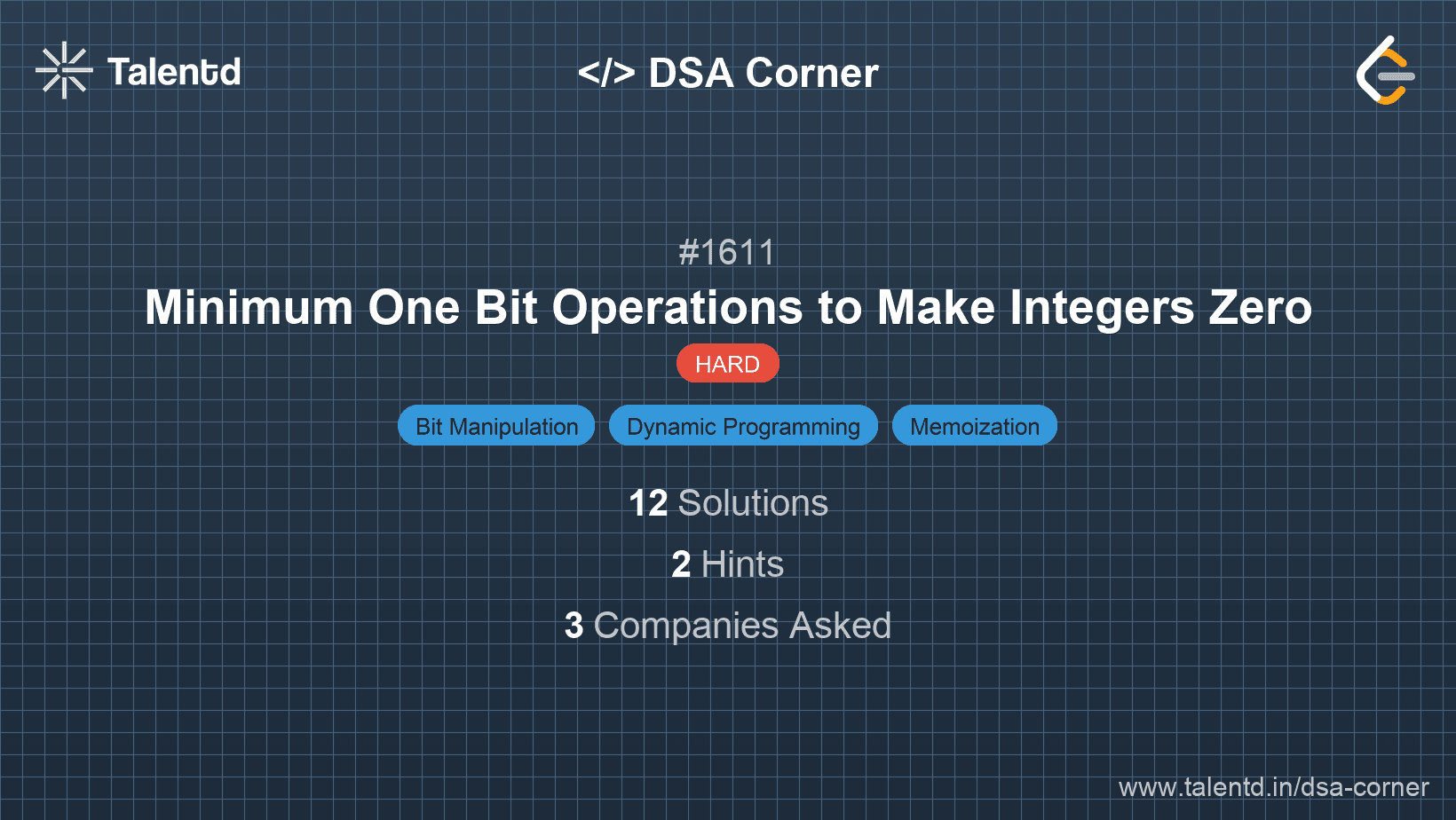 Talentd

</> DSA Corner

#1611

Minimum One Bit Operations to Make Integers Zero

HARD

Bit Manipulation Dynamic Programming Memoization

12 Solutions

2 Hints

3 Companies Asked

www.talentd.in/dsa-corner